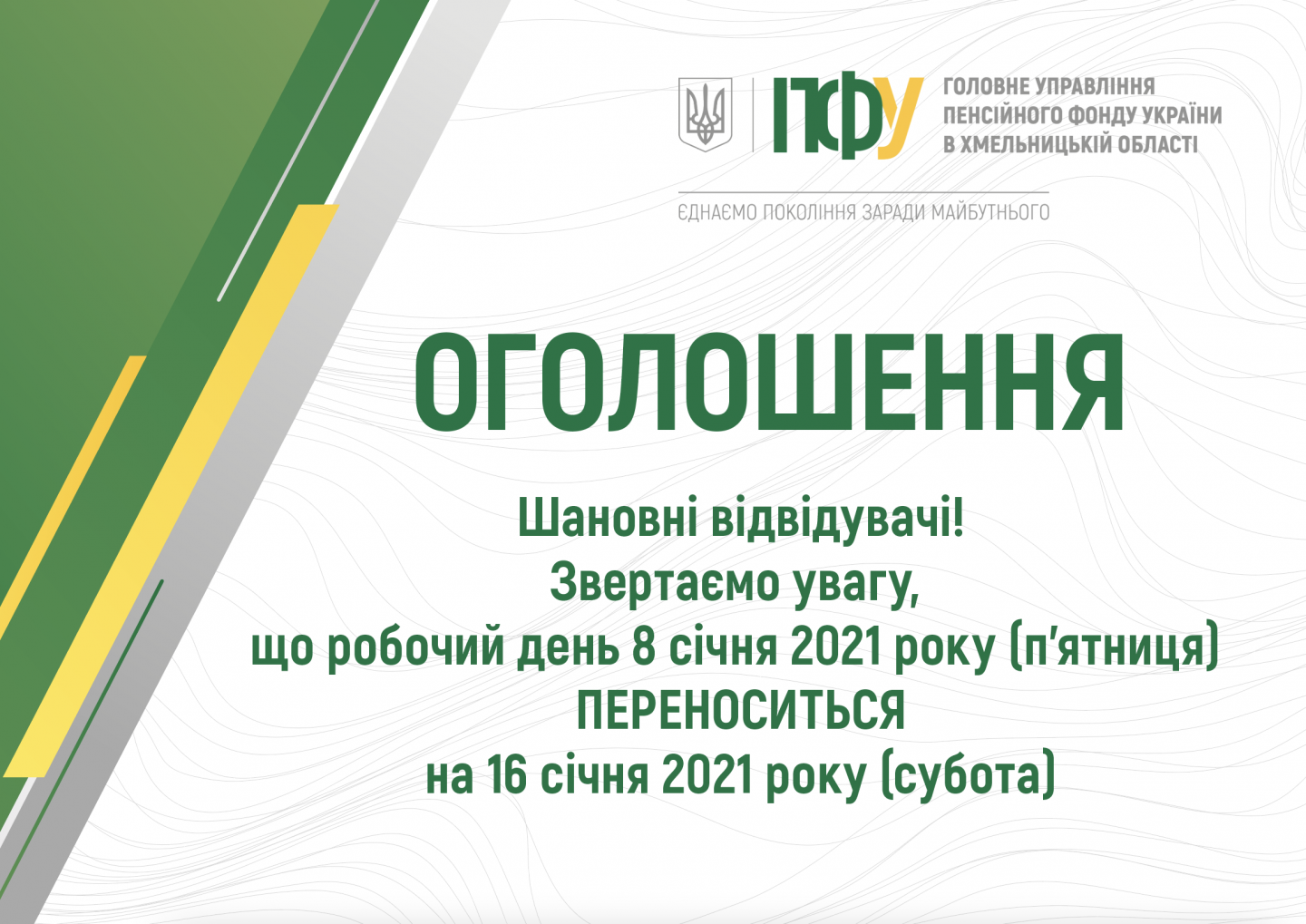 ПФУ

ГОЛОВНЕ УПРАВЛІННЯ ПЕНСІЙНОГО ФОНДУ УКРАЇНИ В ХМЕЛЬНИЦЬКІЙ ОБЛАСТІ

ЄДНАЄМО ПОКОЛІННЯ ЗАРАДИ МАЙБУТНЬОГО

ОГОЛОШЕННЯ

Шановні відвідувачі!
Звертаємо увагу,
що робочий день 8 січня 2021 року (п'ятниця)
ПЕРЕНОСИТЬСЯ
на 16 січня 2021 року (субота)